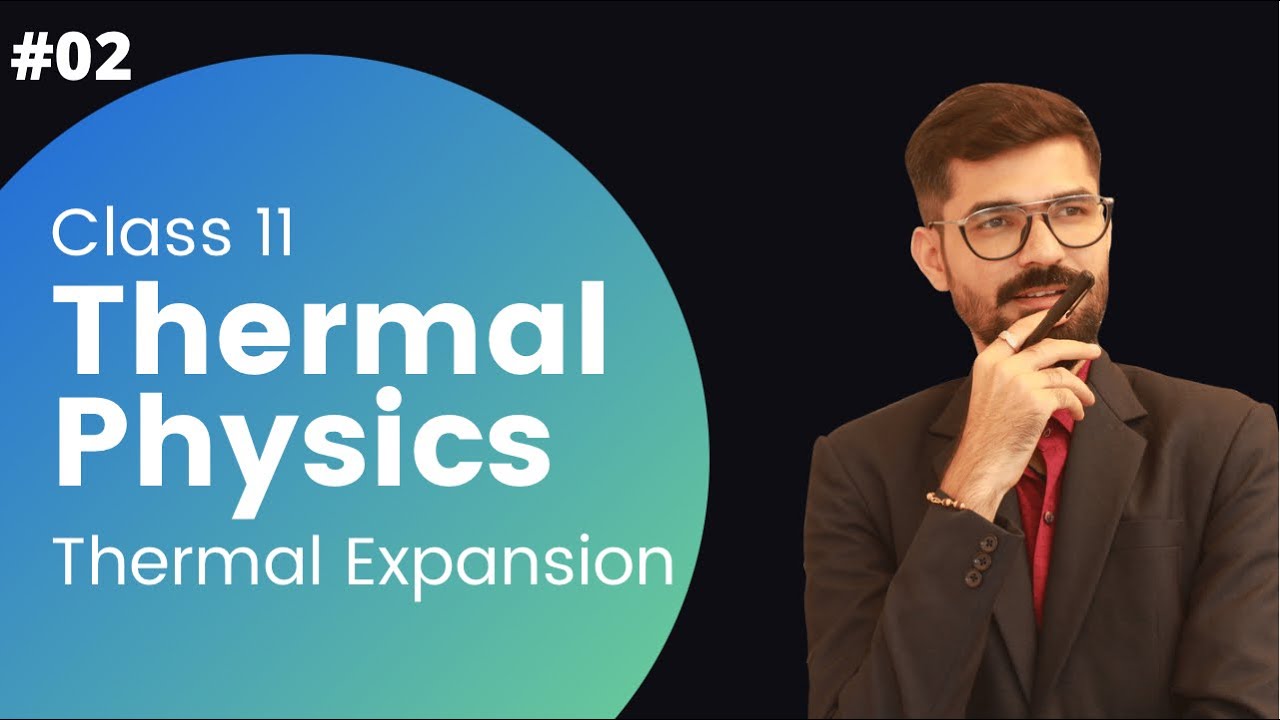 #02

Class 11
Thermal
Physics
Thermal Expansion